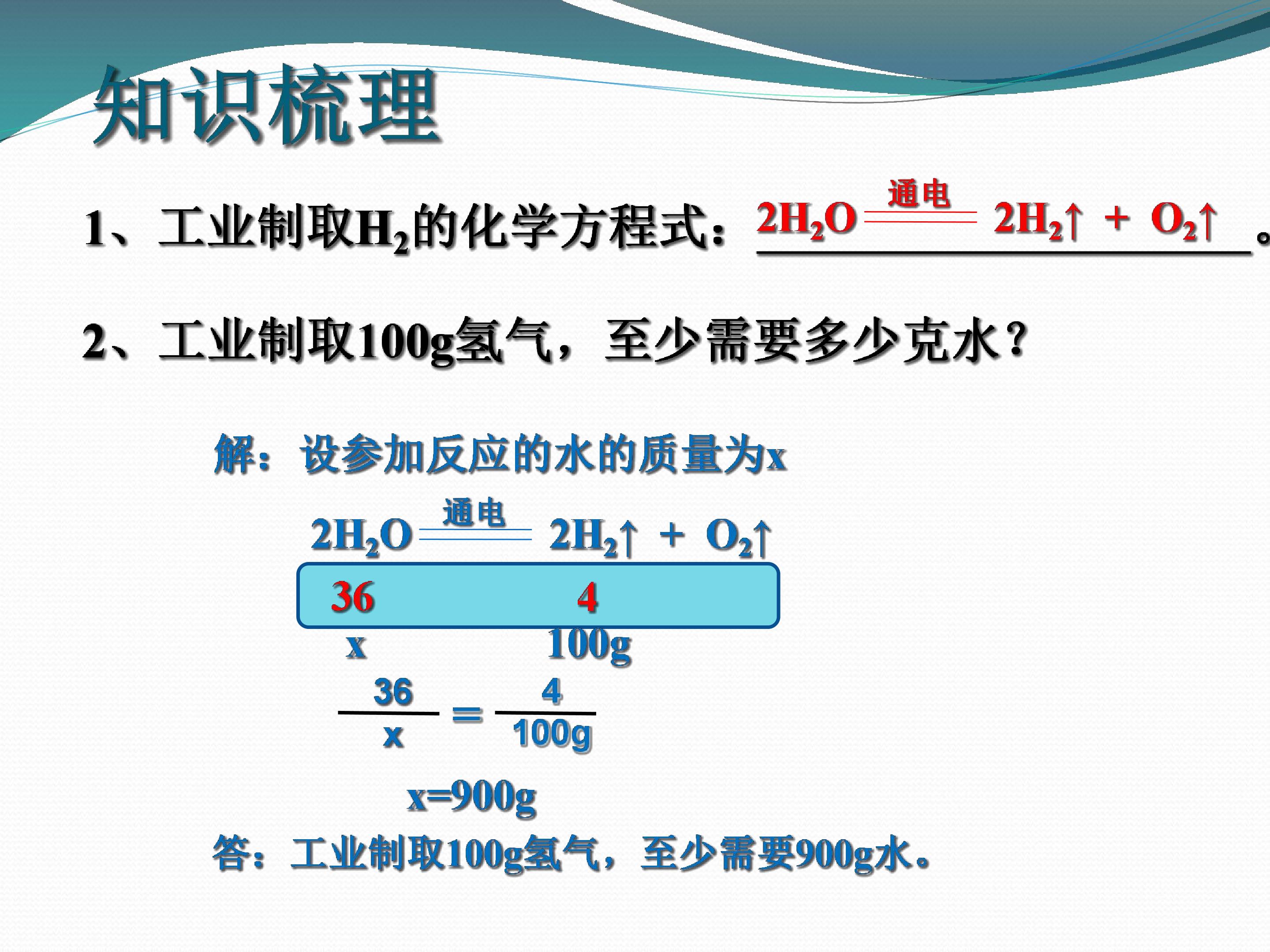 知识梳理

1、工业制取$H_2$的化学方程式：$2H_2O \xlongequal{通电} 2H_2\uparrow + O_2\uparrow$。

2、工业制取100g氢气，至少需要多少克水？

解：设参加反应的水的质量为x

$2H_2O \xlongequal{通电} 2H_2\uparrow + O_2\uparrow$

36　　　4

x　　　100g

$\frac{36}{x} = \frac{4}{100g}$

x=900g

答：工业制取100g氢气，至少需要900g水。